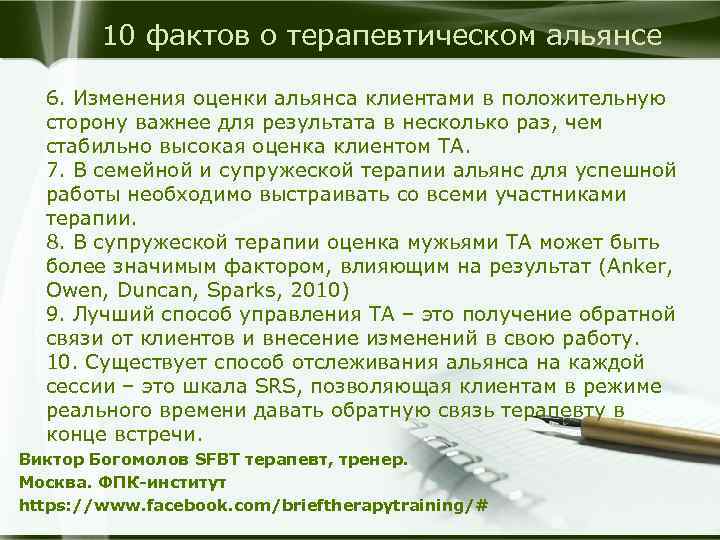 10 фактов о терапевтическом альянсе

6. Изменения оценки альянса клиентами в положительную сторону важнее для результата в несколько раз, чем стабильно высокая оценка клиентом ТА.
7. В семейной и супружеской терапии альянс для успешной работы необходимо выстраивать со всеми участниками терапии.
8. В супружеской терапии оценка мужьями ТА может быть более значимым фактором, влияющим на результат (Anker, Owen, Duncan, Sparks, 2010)
9. Лучший способ управления ТА – это получение обратной связи от клиентов и внесение изменений в свою работу.
10. Существует способ отслеживания альянса на каждой сессии – это шкала SRS, позволяющая клиентам в режиме реального времени давать обратную связь терапевту в конце встречи.

Виктор Богомолов SFBT терапевт, тренер.
Москва. ФПК-институт
https://www.facebook.com/brieftherapytraining/#